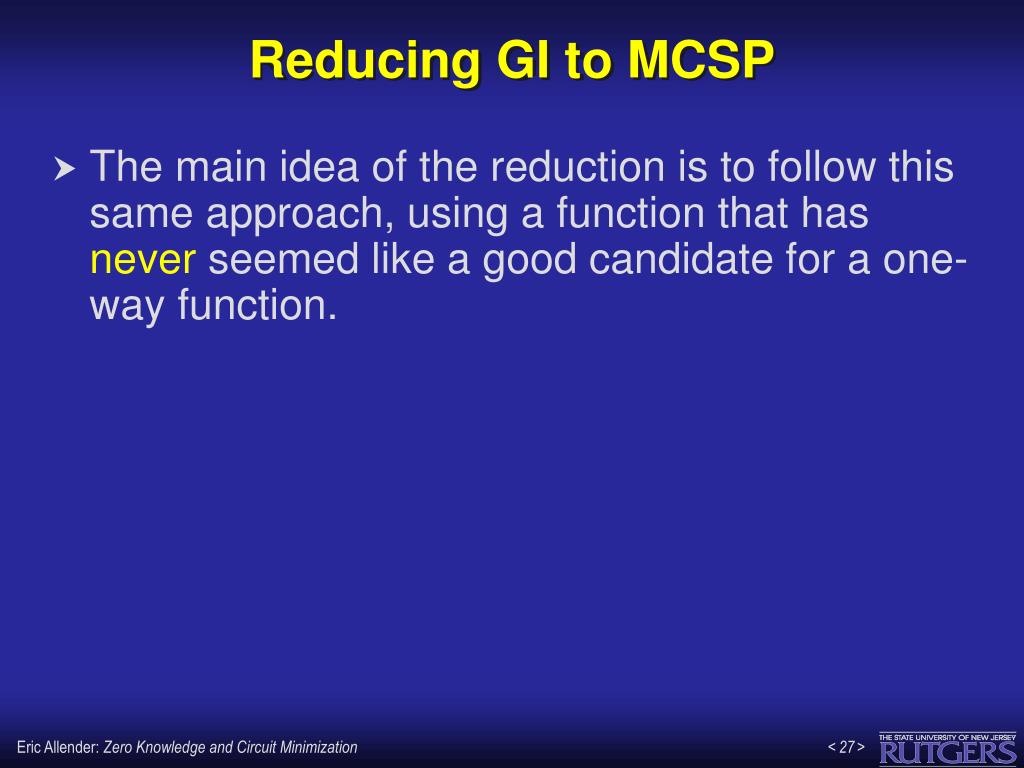 Reducing GI to MCSP

The main idea of the reduction is to follow this same approach, using a function that has never seemed like a good candidate for a one-way function.

Eric Allender: Zero Knowledge and Circuit Minimization

< 27 >

THE STATE UNIVERSITY OF NEW JERSEY
RUTGERS